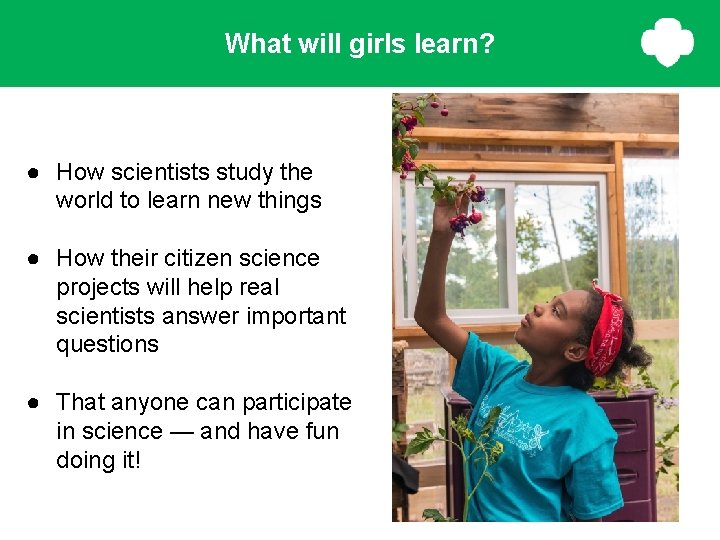 What will girls learn?

• How scientists study the world to learn new things

• How their citizen science projects will help real scientists answer important questions

• That anyone can participate in science — and have fun doing it!